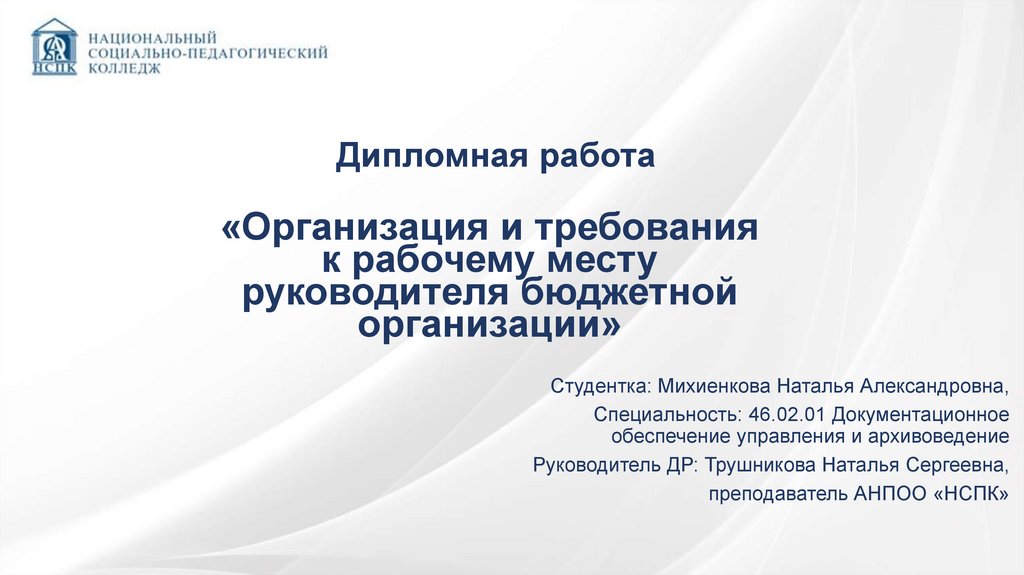 НСПК
НАЦИОНАЛЬНЫЙ
СОЦИАЛЬНО-ПЕДАГОГИЧЕСКИЙ
КОЛЛЕДЖ

Дипломная работа

«Организация и требования к рабочему месту руководителя бюджетной организации»

Студентка: Михиенкова Наталья Александровна,

Специальность: 46.02.01 Документационное обеспечение управления и архивоведение

Руководитель ДР: Трушникова Наталья Сергеевна,

преподаватель АНПОО «НСПК»